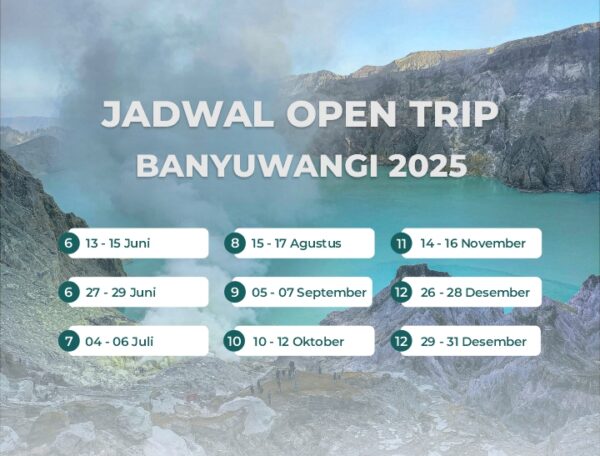 JADWAL OPEN TRIP
BANYUWANGI 2025

6 13 - 15 Juni

6 27 - 29 Juni

7 04 - 06 Juli

8 15 - 17 Agustus

9 05 - 07 September

10 10 - 12 Oktober

11 14 - 16 November

12 26 - 28 Desember

12 29 - 31 Desember